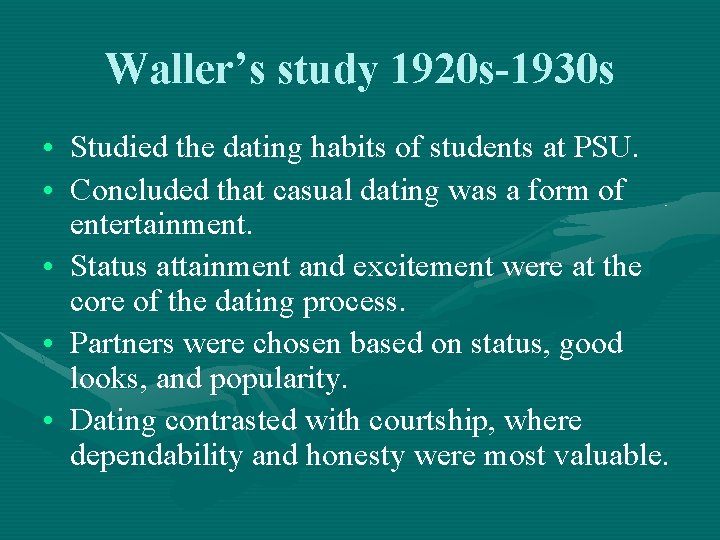 Waller's study 1920s-1930s

• Studied the dating habits of students at PSU.
• Concluded that casual dating was a form of entertainment.
• Status attainment and excitement were at the core of the dating process.
• Partners were chosen based on status, good looks, and popularity.
• Dating contrasted with courtship, where dependability and honesty were most valuable.